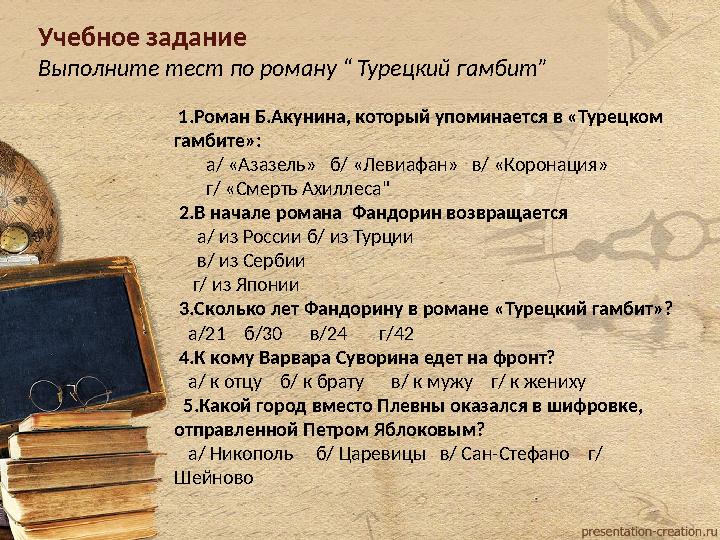 Учебное задание
Выполните тест по роману “ Турецкий гамбит”

1.Роман Б.Акунина, который упоминается в «Турецком гамбите»:
а/ «Азазель» б/ «Левиафан» в/ «Коронация»
г/ «Смерть Ахиллеса"
2.В начале романа Фандорин возвращается
а/ из России б/ из Турции
в/ из Сербии
г/ из Японии
3.Сколько лет Фандорину в романе «Турецкий гамбит»?
а/21 б/30 в/24 г/42
4.К кому Варвара Суворина едет на фронт?
а/ к отцу б/ к брату в/ к мужу г/ к жениху
5.Какой город вместо Плевны оказался в шифровке, отправленной Петром Яблоковым?
а/ Никополь б/ Царевицы в/ Сан-Стефано г/ Шейново

presentation-creation.ru